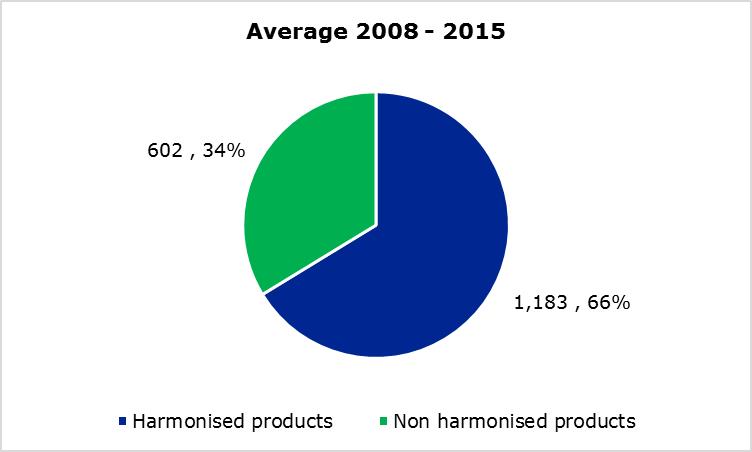 Average 2008 - 2015

602 , 34%

1,183 , 66%

Harmonised products
Non harmonised products